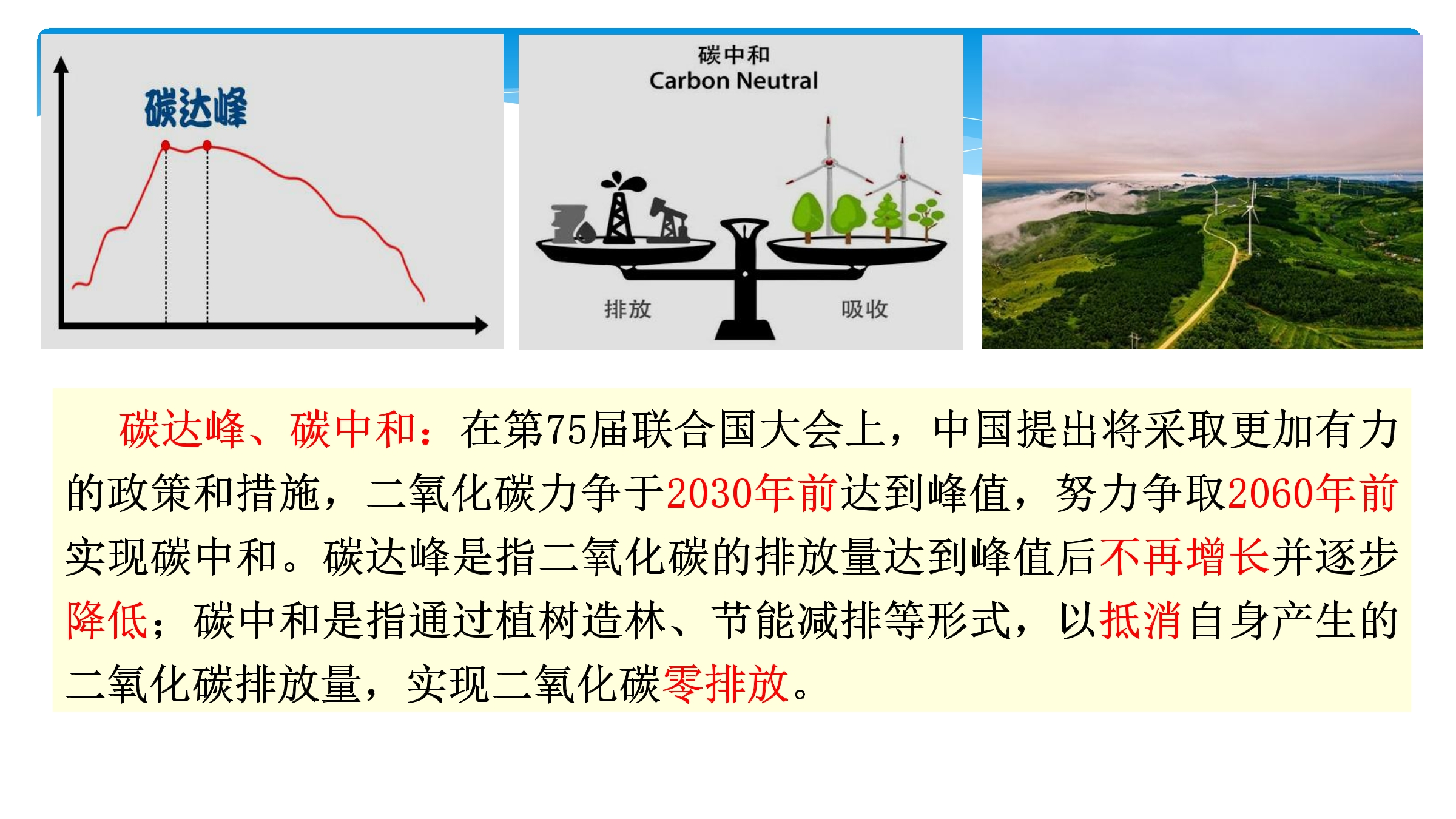 碳达峰

碳中和
Carbon Neutral

排放

吸收

碳达峰、碳中和：在第75届联合国大会上，中国提出将采取更加有力的政策和措施，二氧化碳力争于2030年前达到峰值，努力争取2060年前实现碳中和。碳达峰是指二氧化碳的排放量达到峰值后不再增长并逐步降低；碳中和是指通过植树造林、节能减排等形式，以抵消自身产生的二氧化碳排放量，实现二氧化碳零排放。